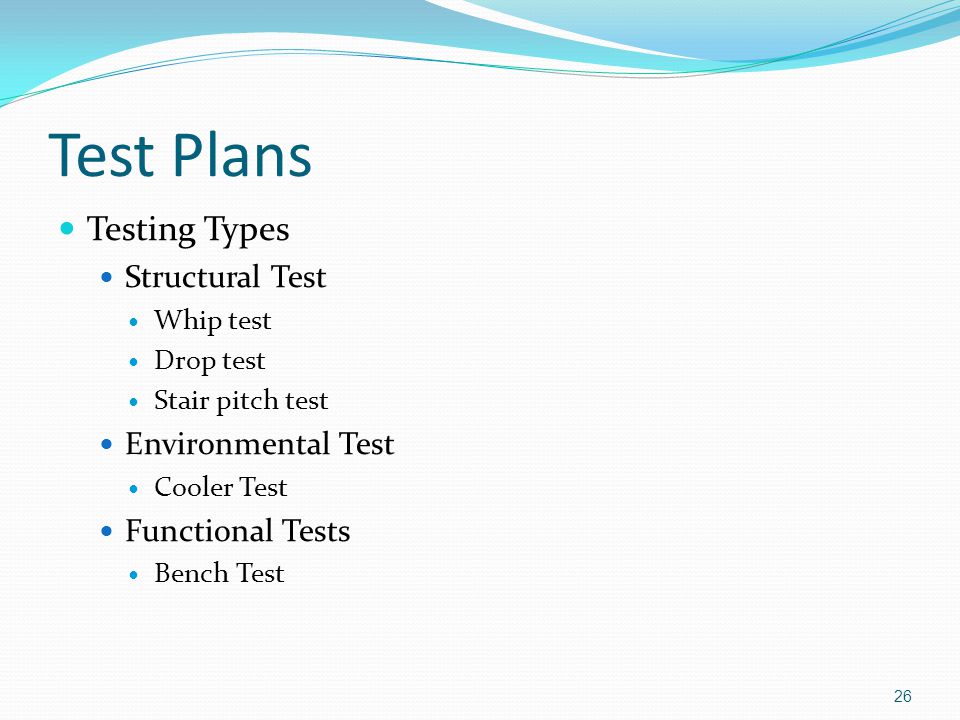 Test Plans

- Testing Types
  - Structural Test
    - Whip test
    - Drop test
    - Stair pitch test
  - Environmental Test
    - Cooler Test
  - Functional Tests
    - Bench Test

26